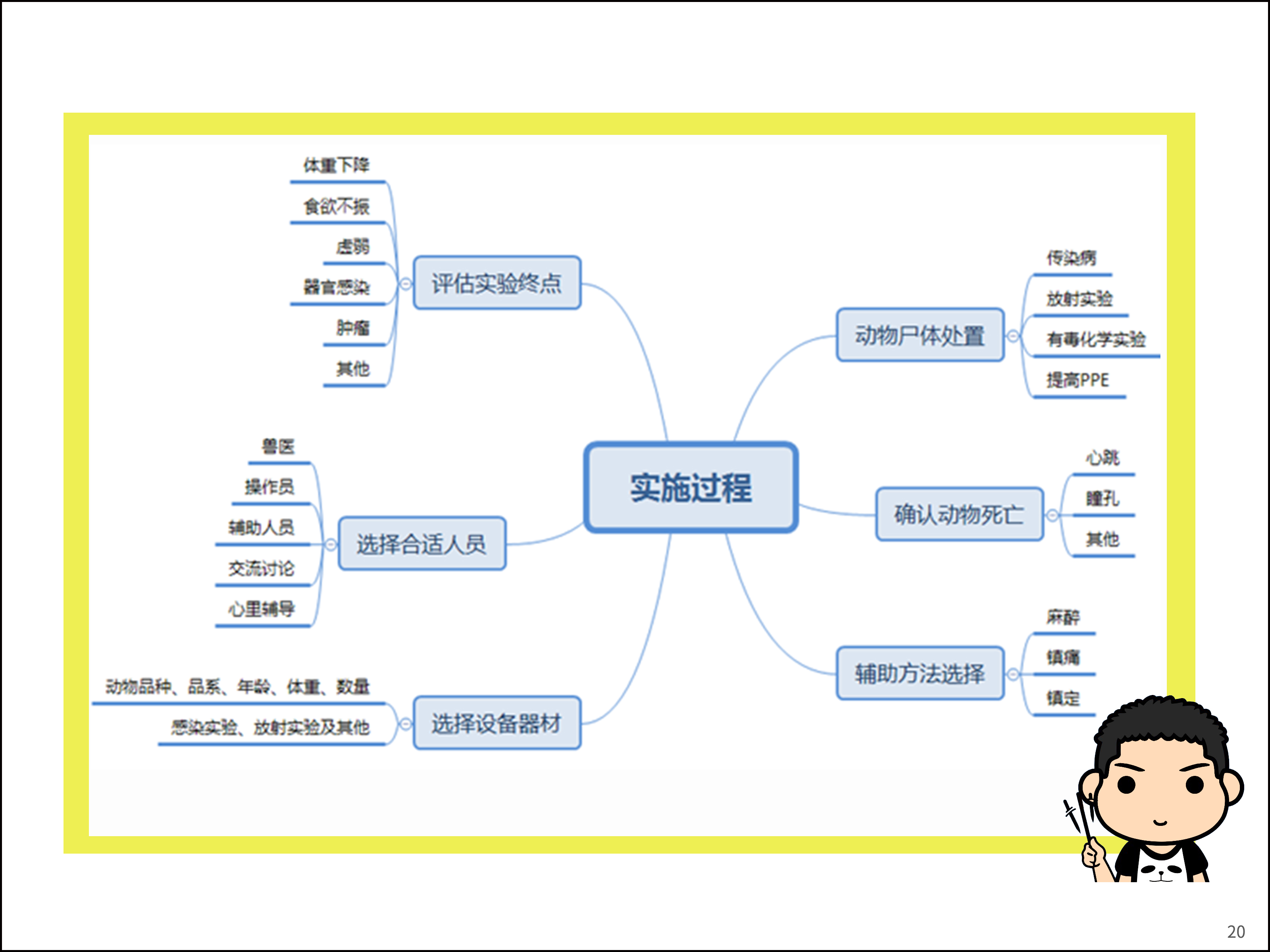 实施过程

评估实验终点
体重下降
食欲不振
虚弱
器官感染
肿瘤
其他

选择合适人员
兽医
操作员
辅助人员
交流讨论
心里辅导

选择设备器材
动物品种、品系、年龄、体重、数量
感染实验、放射实验及其他

动物尸体处置
传染病
放射实验
有毒化学实验
提高PPE

确认动物死亡
心跳
瞳孔
其他

辅助方法选择
麻醉
镇痛
镇定

20